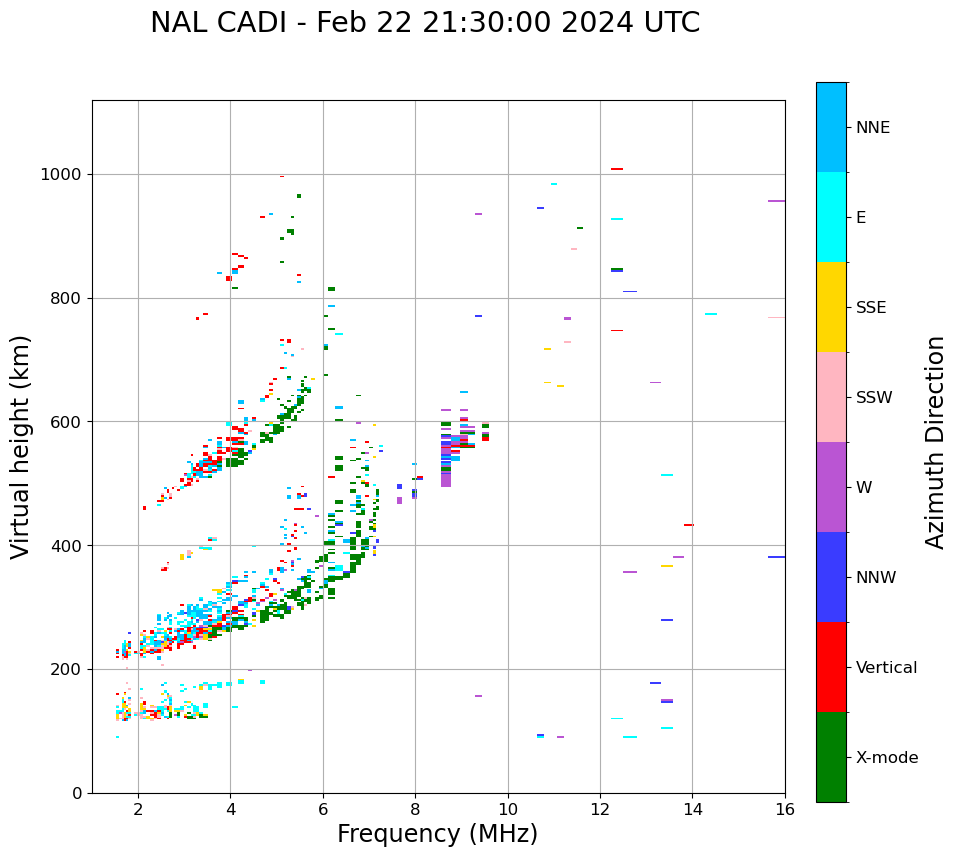 NAL CADI - Feb 22 21:30:00 2024 UTC

Virtual height (km)

1000
800
600
400
200
0

2
4
6
8
10
12
14
16

Frequency (MHz)

NNE
E
SSE
SSW
W
NNW
Vertical
X-mode

Azimuth Direction